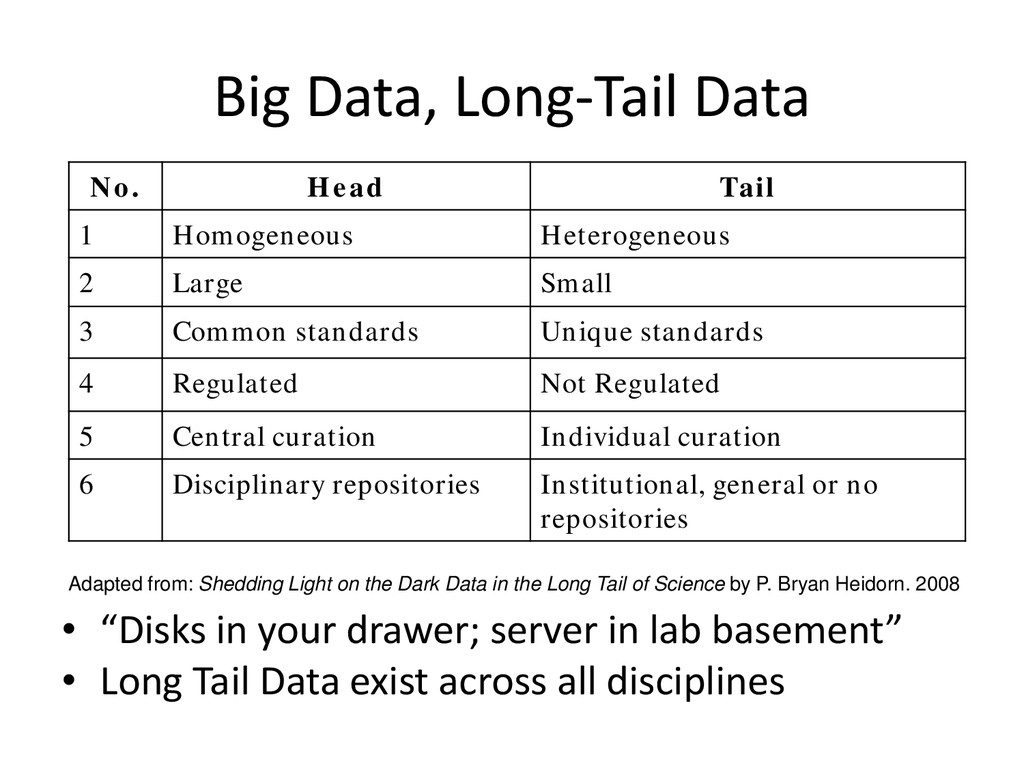 Big Data, Long-Tail Data

| No. | Head | Tail |
|---|---|---|
| 1 | Homogeneous | Heterogeneous |
| 2 | Large | Small |
| 3 | Common standards | Unique standards |
| 4 | Regulated | Not Regulated |
| 5 | Central curation | Individual curation |
| 6 | Disciplinary repositories | Institutional, general or no repositories |

Adapted from: Shedding Light on the Dark Data in the Long Tail of Science by P. Bryan Heidorn. 2008

• “Disks in your drawer; server in lab basement”
• Long Tail Data exist across all disciplines